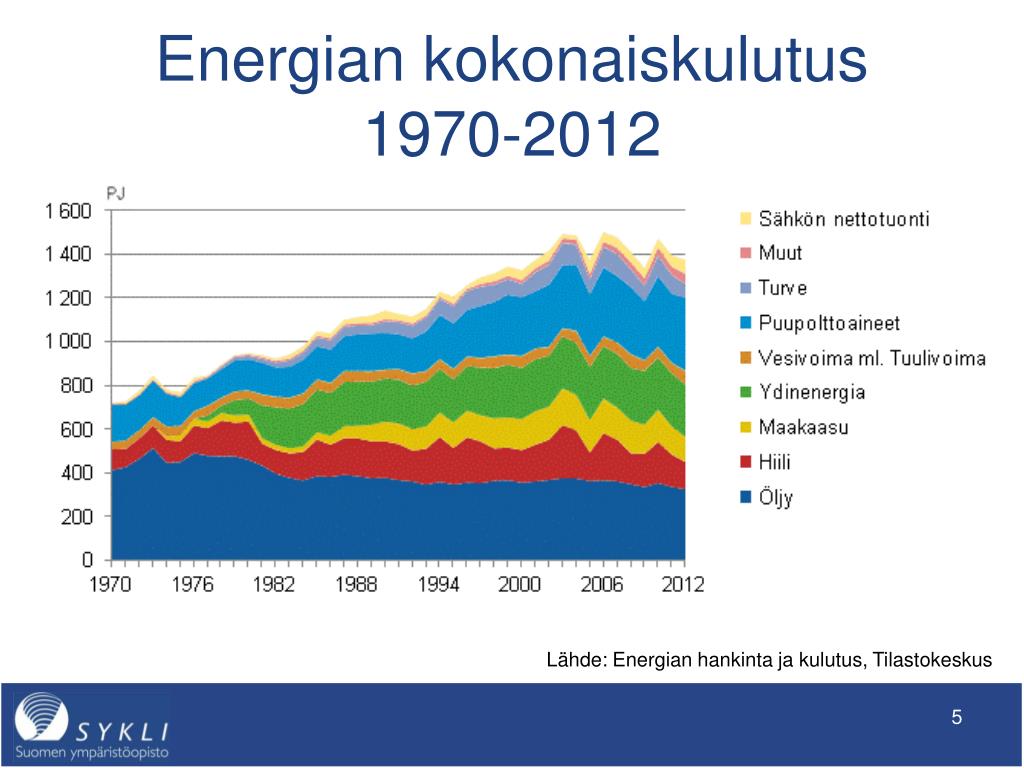 Energian kokonaiskulutus 1970-2012

PJ

1 600
1 400
1 200
1 000
800
600
400
200
0

1970 1976 1982 1988 1994 2000 2006 2012

Sähkön nettotuonti
Muut
Turve
Puupolttoaineet
Vesivoima ml. Tuulivoima
Ydinenergia
Maakaasu
Hiili
Öljy

Lähde: Energian hankinta ja kulutus, Tilastokeskus

SYKLI
Suomen ympäristöopisto

5